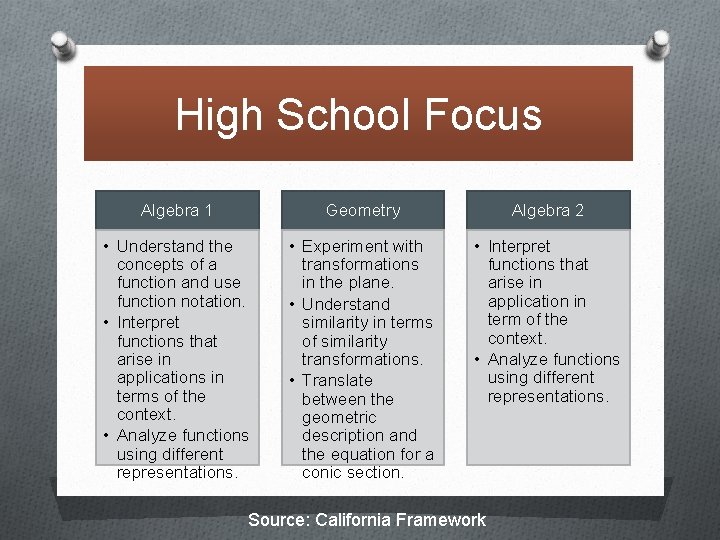 High School Focus

Algebra 1

• Understand the concepts of a function and use function notation.
• Interpret functions that arise in applications in terms of the context.
• Analyze functions using different representations.

Geometry

• Experiment with transformations in the plane.
• Understand similarity in terms of similarity transformations.
• Translate between the geometric description and the equation for a conic section.

Algebra 2

• Interpret functions that arise in application in term of the context.
• Analyze functions using different representations.

Source: California Framework